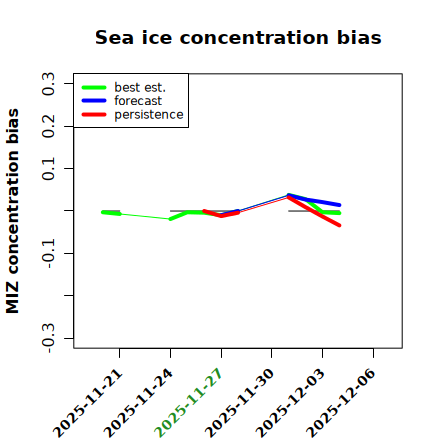 Sea ice concentration bias

best est.
forecast
persistence

MIZ concentration bias

0.3
0.2
0.1
-0.1
-0.3

2025-11-21
2025-11-24
2025-11-27
2025-11-30
2025-12-03
2025-12-06